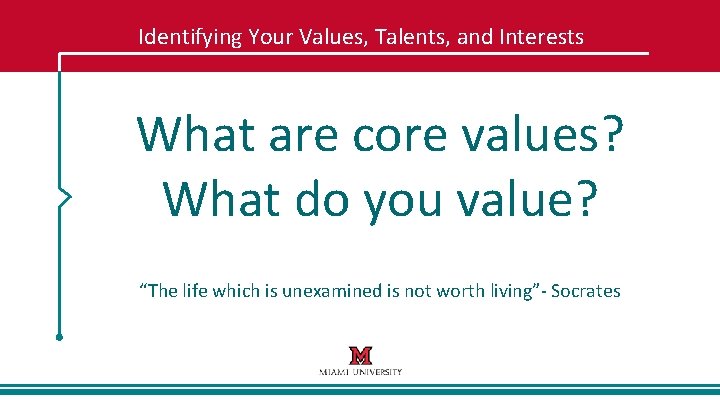 Identifying Your Values, Talents, and Interests

What are core values?
What do you value?

“The life which is unexamined is not worth living”- Socrates

M
MIAMI UNIVERSITY